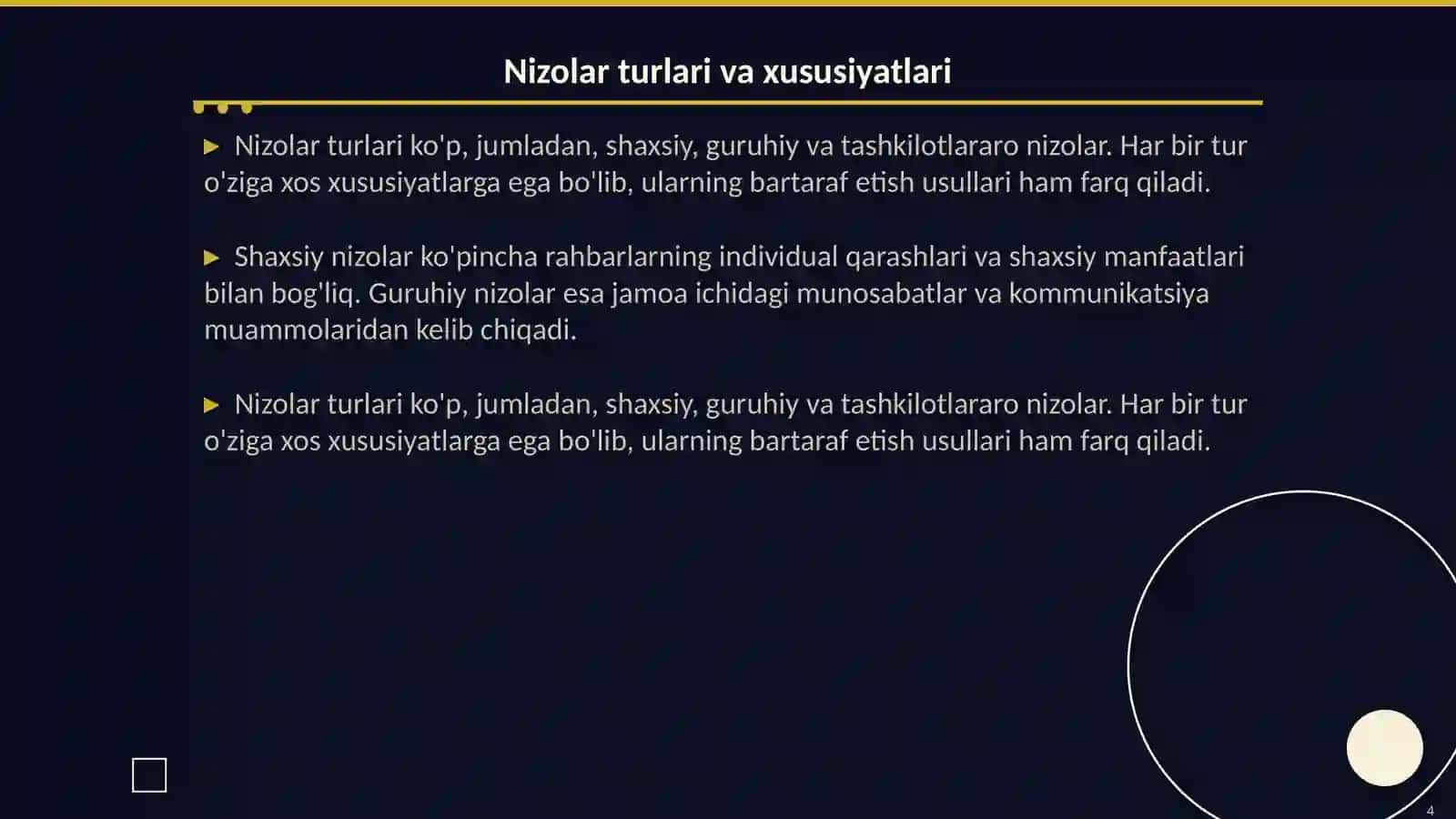 Nizolar turlari va xususiyatlari

▶ Nizolar turlari ko'p, jumladan, shaxsiy, guruhiy va tashkilotlararo nizolar. Har bir tur o'ziga xos xususiyatlarga ega bo'lib, ularning bartaraf etish usullari ham farq qiladi.

▶ Shaxsiy nizolar ko'pincha rahbarlarning individual qarashlari va shaxsiy manfaatlari bilan bog'liq. Guruhiy nizolar esa jamoa ichidagi munosabatlar va kommunikatsiya muammolaridan kelib chiqadi.

▶ Nizolar turlari ko'p, jumladan, shaxsiy, guruhiy va tashkilotlararo nizolar. Har bir tur o'ziga xos xususiyatlarga ega bo'lib, ularning bartaraf etish usullari ham farq qiladi.

4